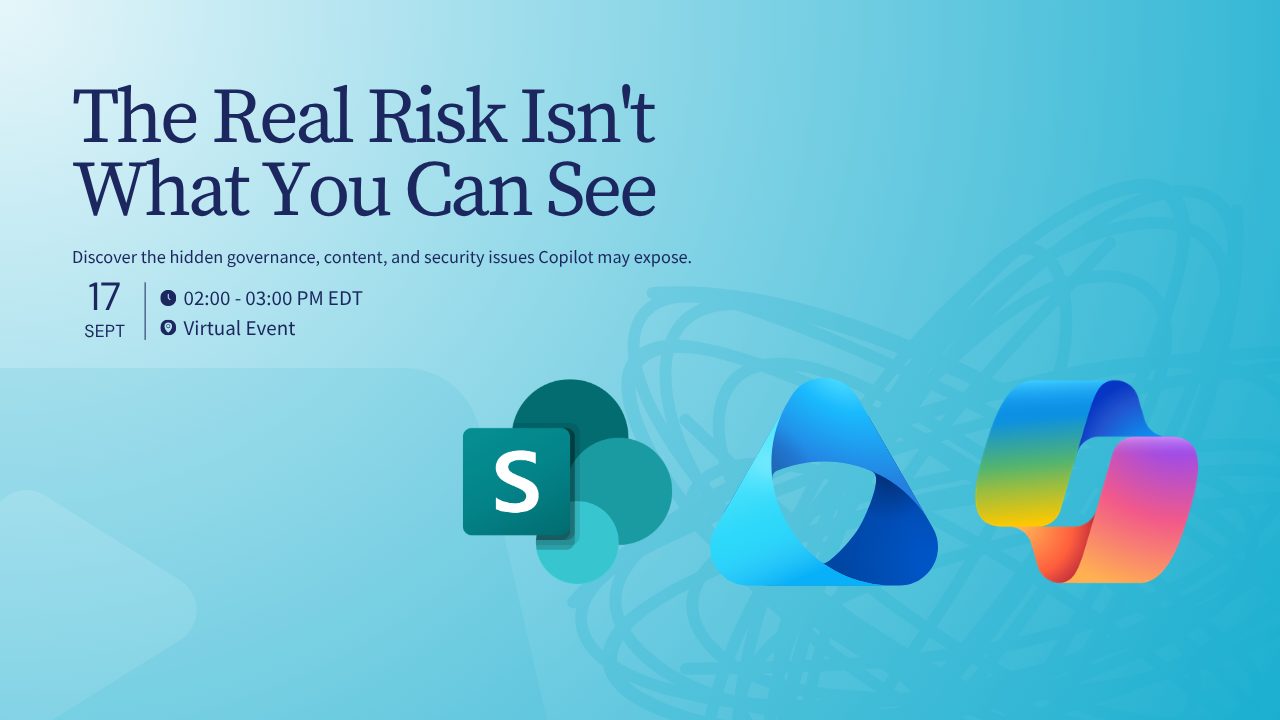 The Real Risk Isn't What You Can See

Discover the hidden governance, content, and security issues Copilot may expose.

17
SEPT

02:00 - 03:00 PM EDT
Virtual Event

S